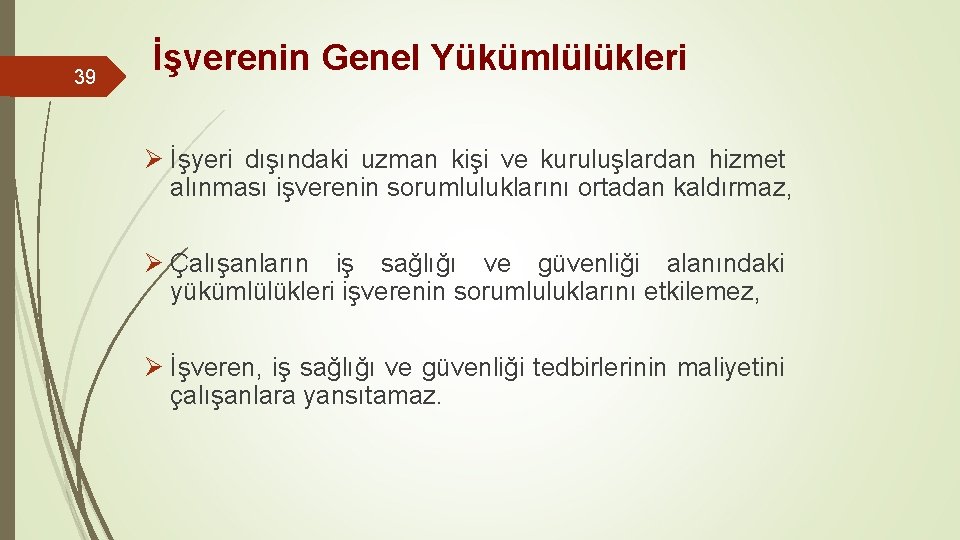 39

İşverenin Genel Yükümlülükleri

➢ İşyeri dışındaki uzman kişi ve kuruluşlardan hizmet alınması işverenin sorumluluklarını ortadan kaldırmaz,

➢ Çalışanların iş sağlığı ve güvenliği alanındaki yükümlülükleri işverenin sorumluluklarını etkilemez,

➢ İşveren, iş sağlığı ve güvenliği tedbirlerinin maliyetini çalışanlara yansıtamaz.